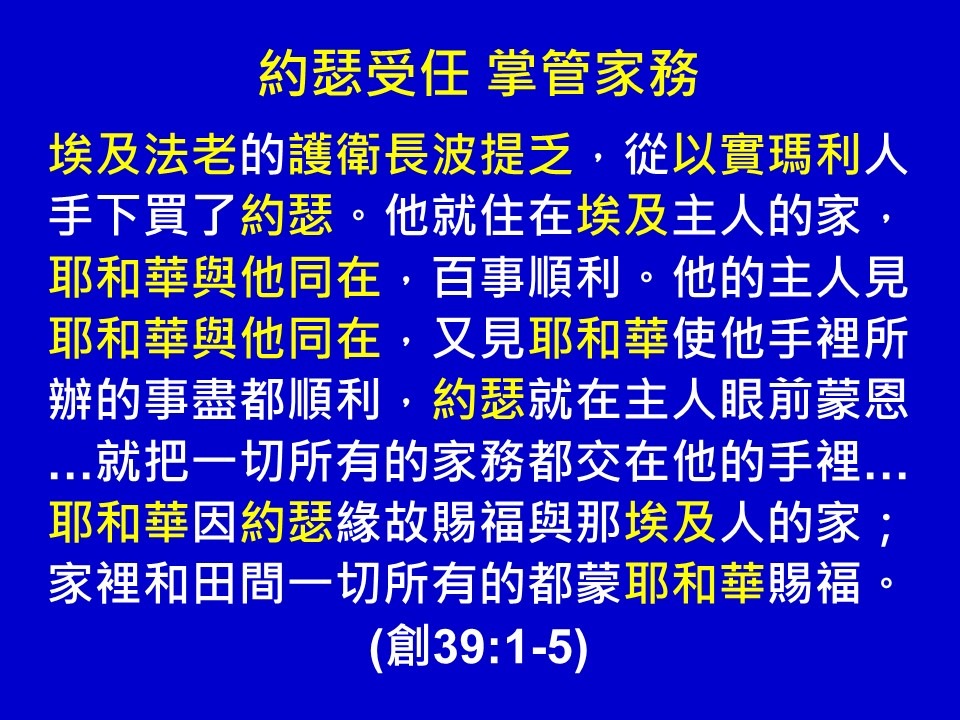 約瑟受任 掌管家務

埃及法老的護衛長波提乏，從以實瑪利人手下買了約瑟。他就住在埃及主人的家，耶和華與他同在，百事順利。他的主人見耶和華與他同在，又見耶和華使他手裡所辦的事盡都順利，約瑟就在主人眼前蒙恩…就把一切所有的家務都交在他的手裡…耶和華因約瑟緣故賜福與那埃及人的家；家裡和田間一切所有的都蒙耶和華賜福。

(創39:1-5)